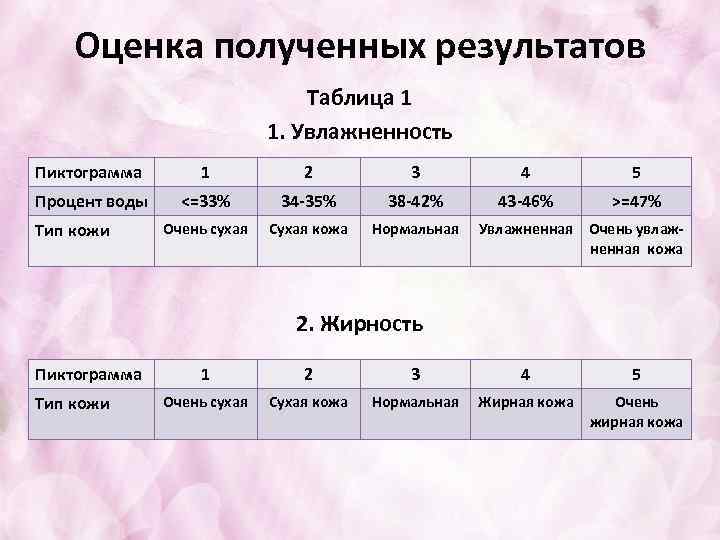 Оценка полученных результатов

Таблица 1

1. Увлажненность

| Пиктограмма | 1 | 2 | 3 | 4 | 5 |
|---|---|---|---|---|---|
| Процент воды | <=33% | 34-35% | 38-42% | 43-46% | >=47% |
| Тип кожи | Очень сухая | Сухая кожа | Нормальная | Увлажненная | Очень увлажненная кожа |

2. Жирность

| Пиктограмма | 1 | 2 | 3 | 4 | 5 |
|---|---|---|---|---|---|
| Тип кожи | Очень сухая | Сухая кожа | Нормальная | Жирная кожа | Очень жирная кожа |